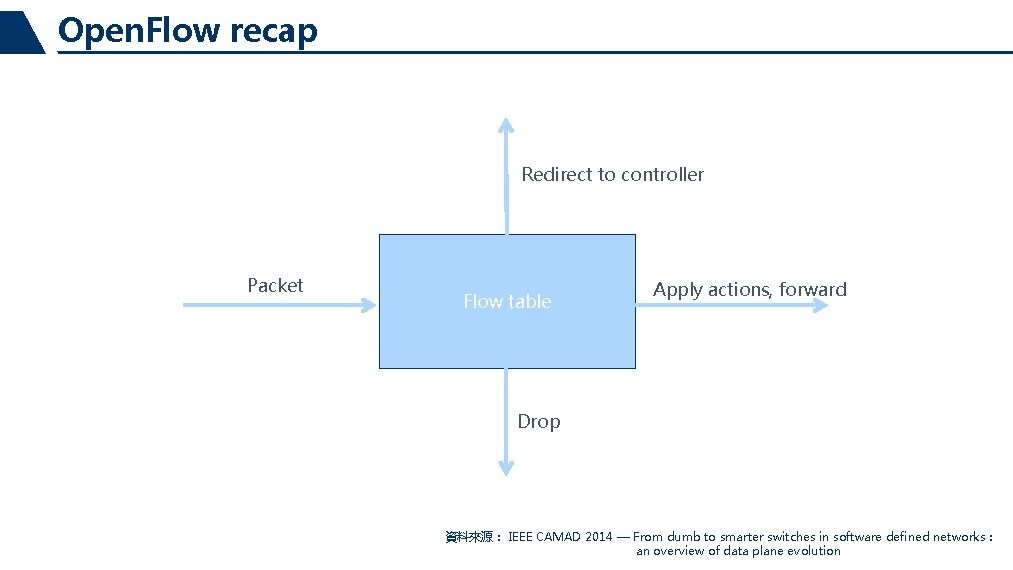 OpenFlow recap

Redirect to controller

Packet

Flow table

Apply actions, forward

Drop

資料來源： IEEE CAMAD 2014 — From dumb to smarter switches in software defined networks : an overview of data plane evolution